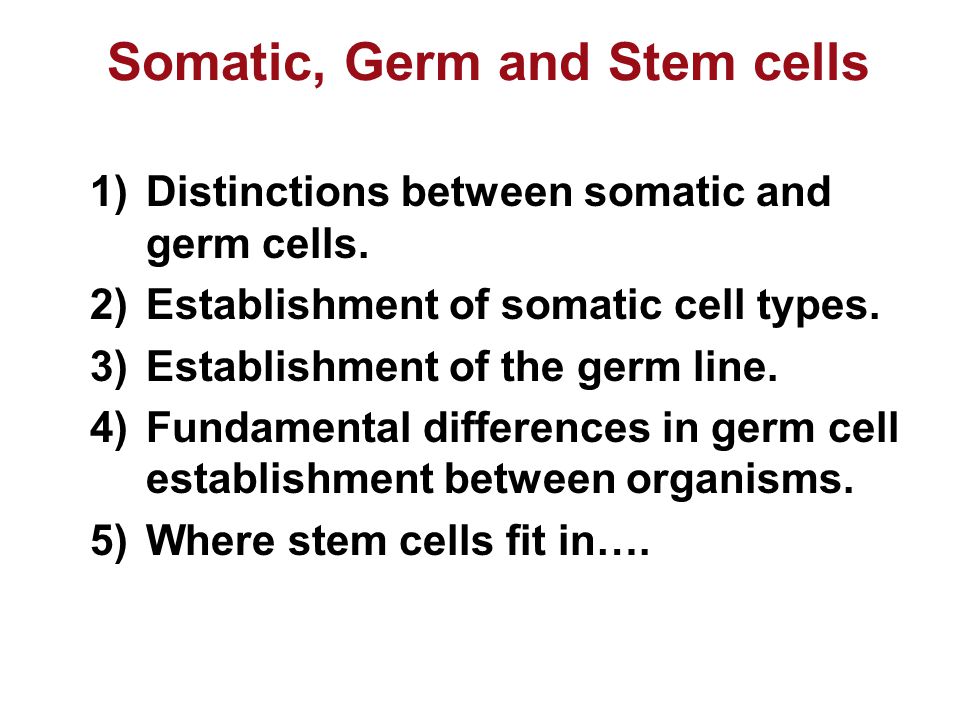 Somatic, Germ and Stem cells

1) Distinctions between somatic and germ cells.
2) Establishment of somatic cell types.
3) Establishment of the germ line.
4) Fundamental differences in germ cell establishment between organisms.
5) Where stem cells fit in….